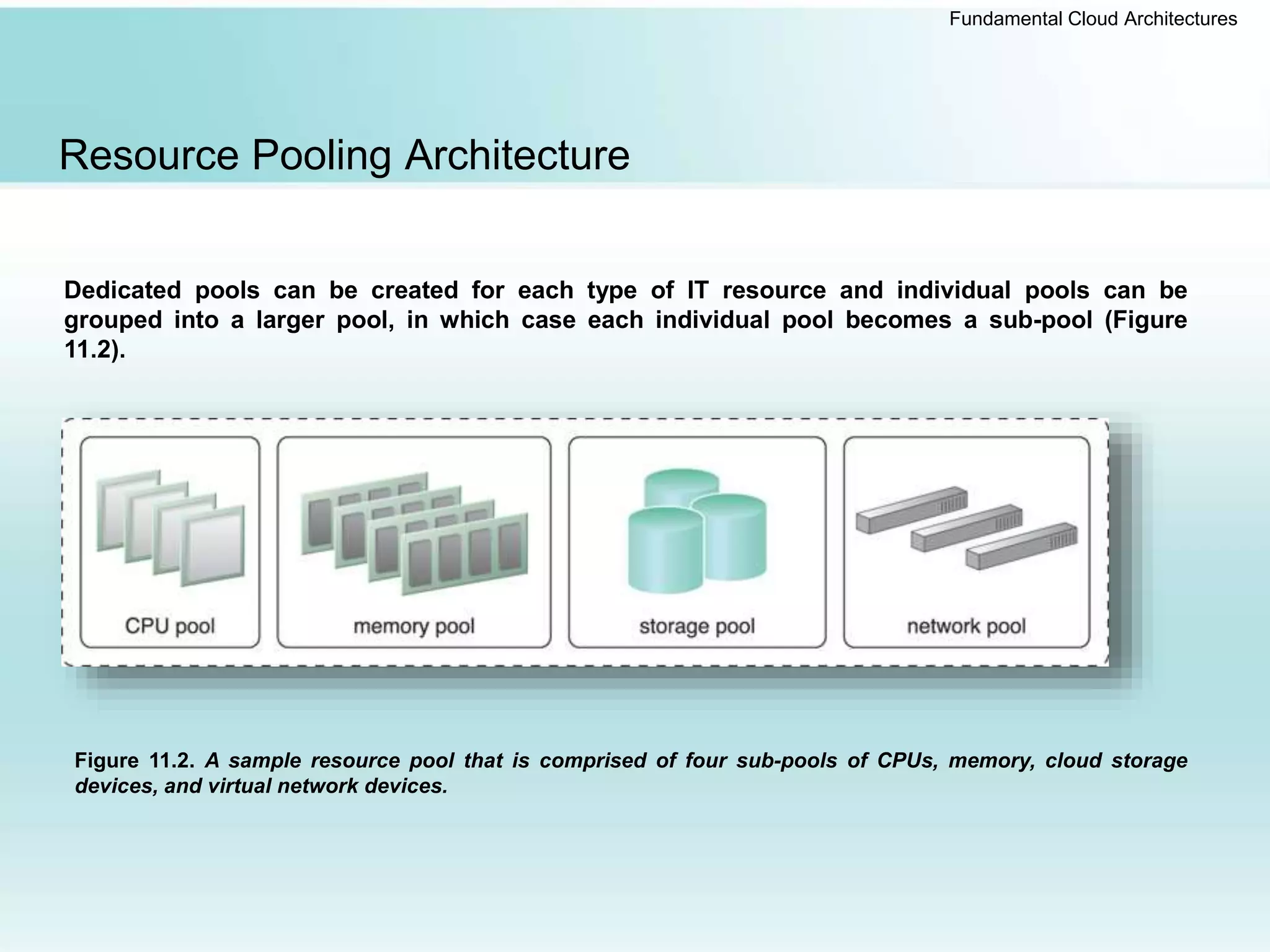 Fundamental Cloud Architectures

Resource Pooling Architecture

Dedicated pools can be created for each type of IT resource and individual pools can be grouped into a larger pool, in which case each individual pool becomes a sub-pool (Figure 11.2).

CPU pool

memory pool

storage pool

network pool

Figure 11.2. A sample resource pool that is comprised of four sub-pools of CPUs, memory, cloud storage devices, and virtual network devices.